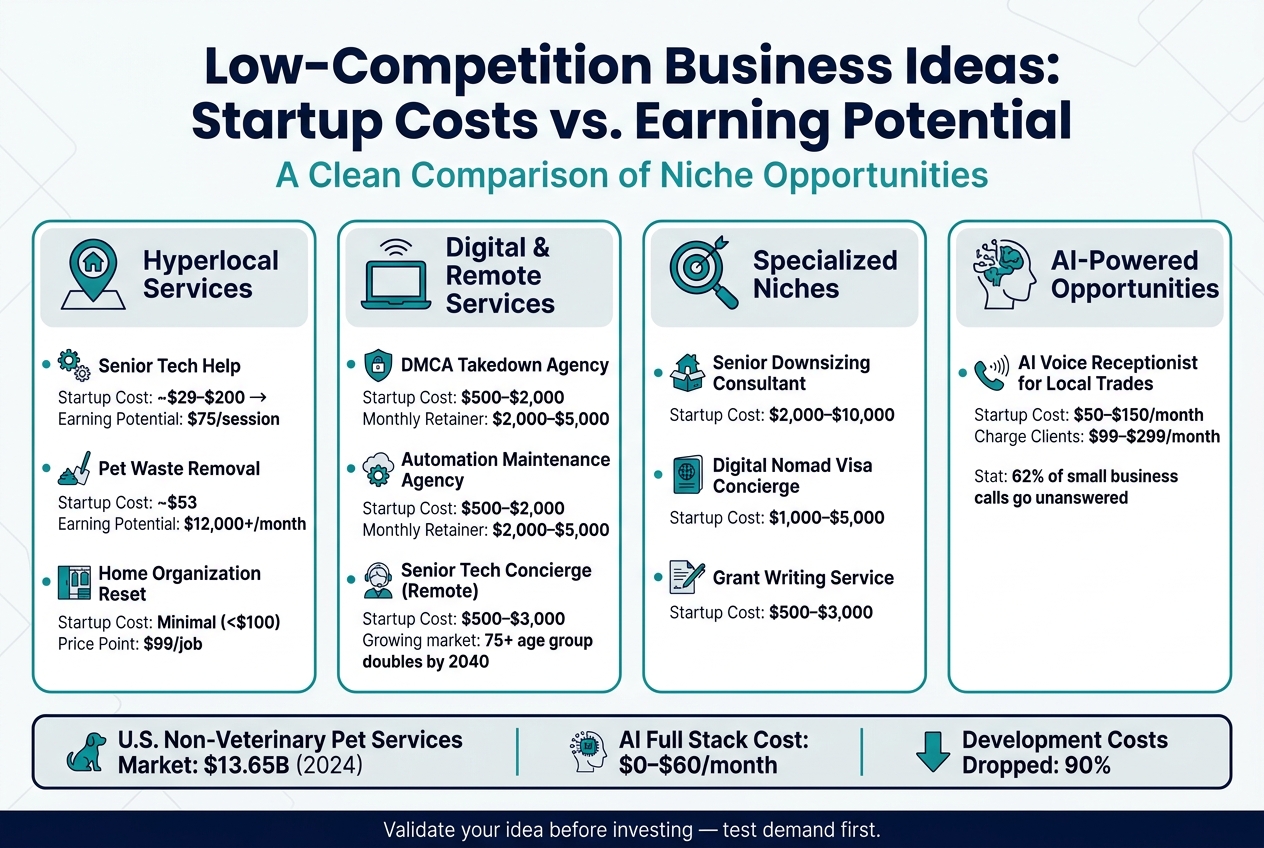 Low-Competition Business Ideas: Startup Costs vs. Earning Potential

A Clean Comparison of Niche Opportunities

Hyperlocal Services

Senior Tech Help
Startup Cost: ~\$29–\$200 →
Earning Potential: \$75/session

Pet Waste Removal
Startup Cost: ~\$53
Earning Potential: \$12,000+/month

Home Organization Reset
Startup Cost: Minimal (<\$100)
Price Point: \$99/job

Digital & Remote Services

DMCA Takedown Agency
Startup Cost: \$500–\$2,000
Monthly Retainer: \$2,000–\$5,000

Automation Maintenance Agency
Startup Cost: \$500–\$2,000
Monthly Retainer: \$2,000–\$5,000

Senior Tech Concierge (Remote)
Startup Cost: \$500–\$3,000
Growing market: 75+ age group doubles by 2040

Specialized Niches

Senior Downsizing Consultant
Startup Cost: \$2,000–\$10,000

Digital Nomad Visa Concierge
Startup Cost: \$1,000–\$5,000

Grant Writing Service
Startup Cost: \$500–\$3,000

AI-Powered Opportunities

AI Voice Receptionist for Local Trades
Startup Cost: \$50–\$150/month
Charge Clients: \$99–\$299/month

Stat: 62% of small business calls go unanswered

U.S. Non-Veterinary Pet Services Market: \$13.65B (2024)

AI Full Stack Cost: \$0–\$60/month

Development Costs Dropped: 90%

Validate your idea before investing — test demand first.